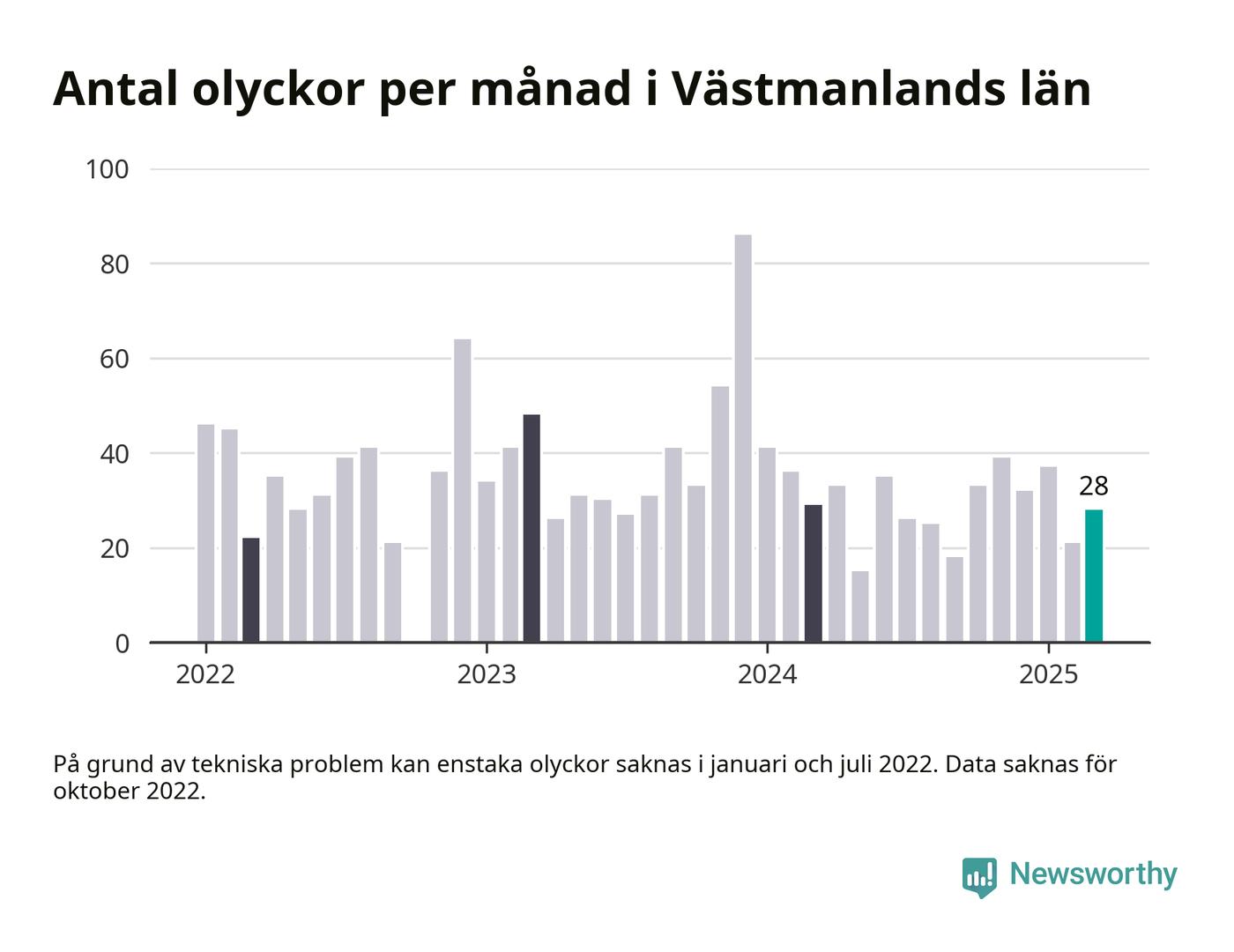 Antal olyckor per månad i Västmanlands län

100
80
60
40
20
0

28

2022
2023
2024
2025

På grund av tekniska problem kan enstaka olyckor saknas i januari och juli 2022. Data saknas för oktober 2022.

Newsworthy